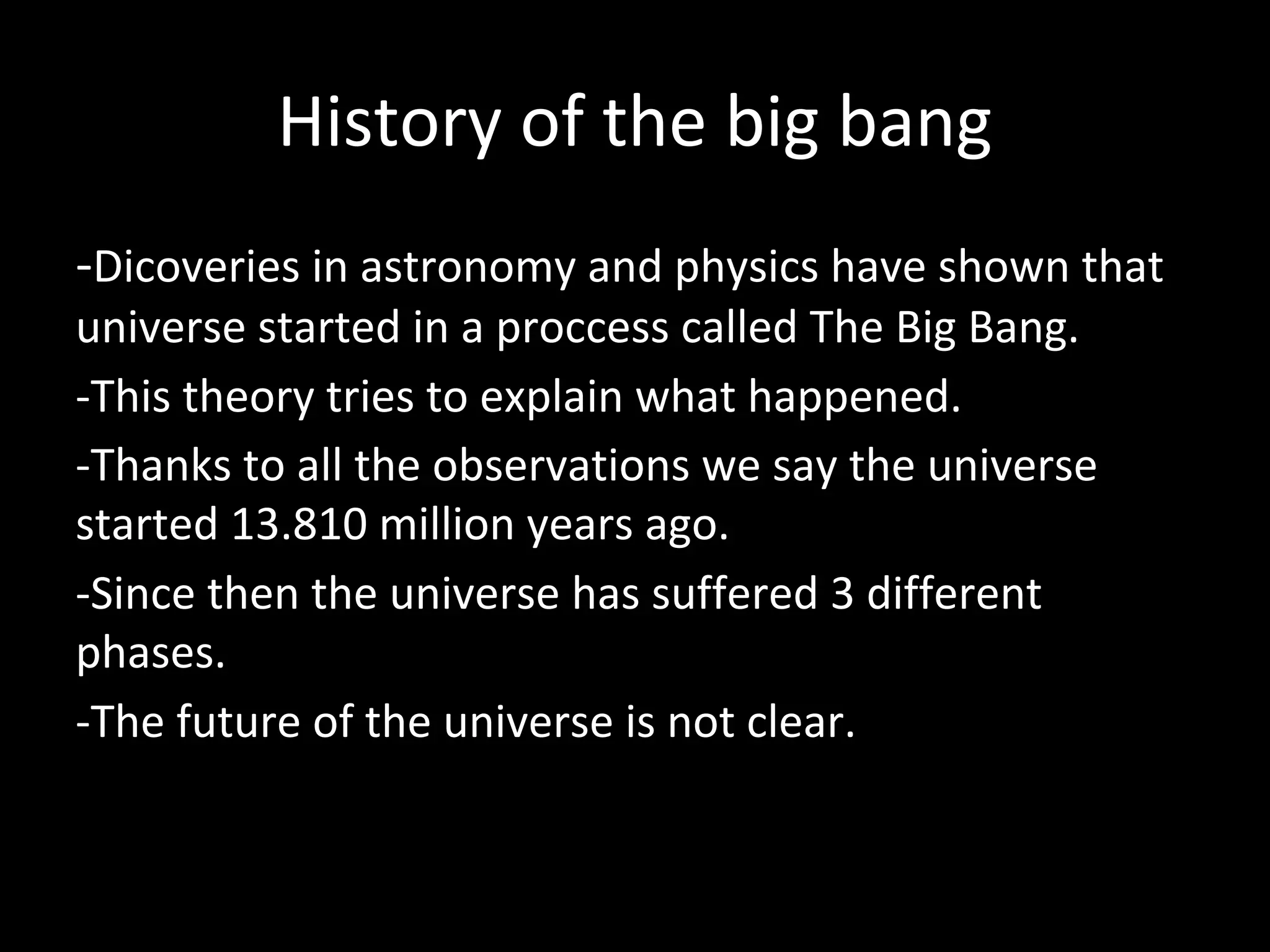 History of the big bang

-Dicoveries in astronomy and physics have shown that universe started in a proccess called The Big Bang.

-This theory tries to explain what happened.

-Thanks to all the observations we say the universe started 13.810 million years ago.

-Since then the universe has suffered 3 different phases.

-The future of the universe is not clear.